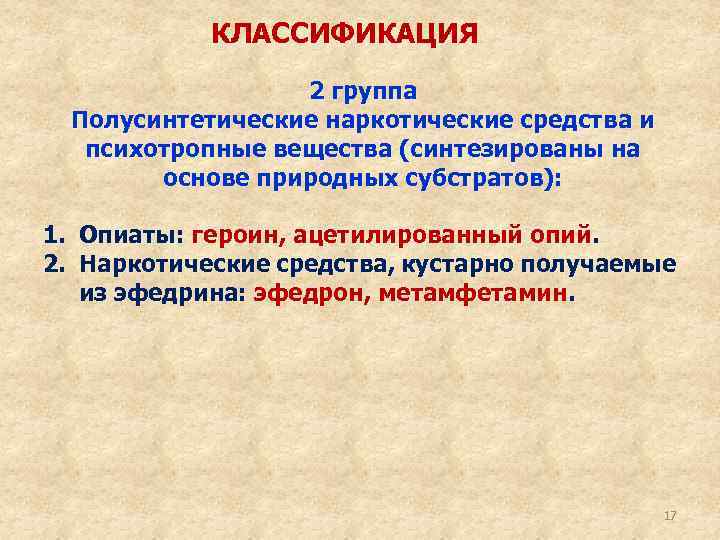 КЛАССИФИКАЦИЯ

2 группа
Полусинтетические наркотические средства и психотропные вещества (синтезированы на основе природных субстратов):

1. Опиаты: героин, ацетилированный опий.
2. Наркотические средства, кустарно получаемые из эфедрина: эфедрон, метамфетамин.

17